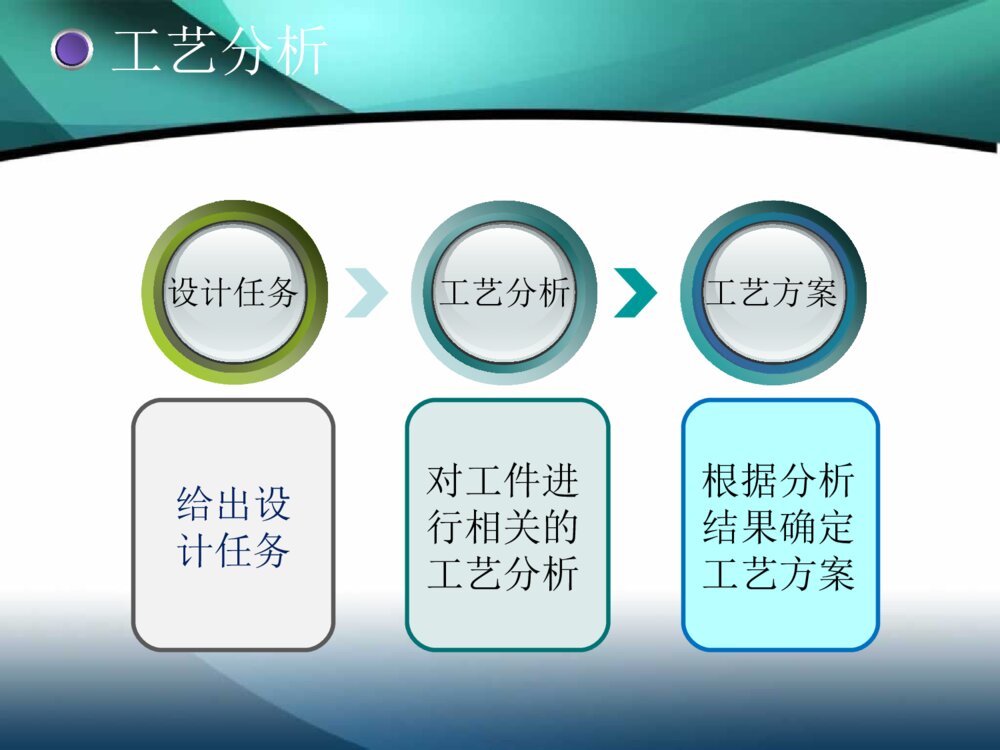 工艺分析

设计任务

工艺分析

工艺方案

给出设计任务

对工件进行相关的工艺分析

根据分析结果确定工艺方案